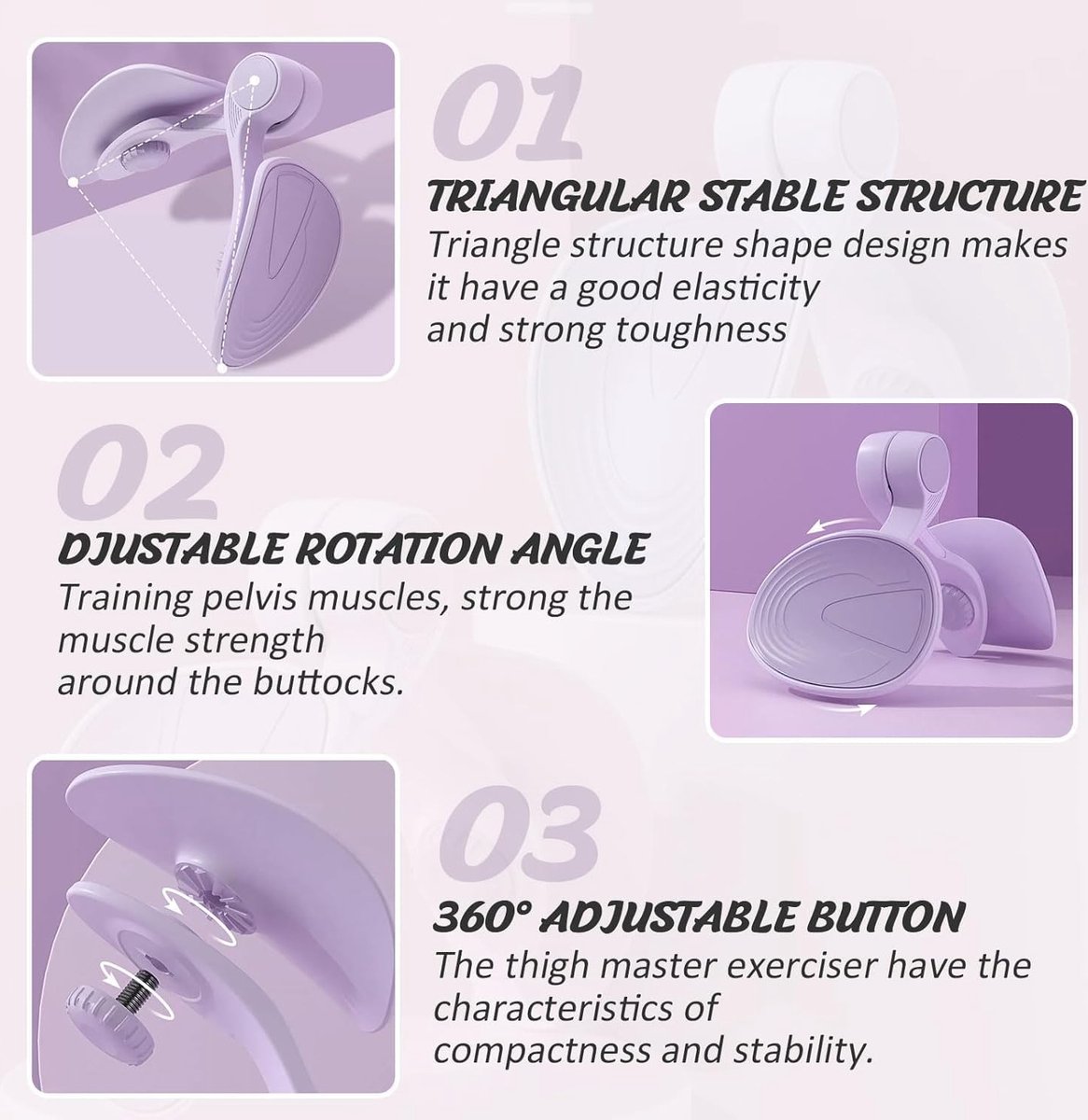 01

TRIANGULAR STABLE STRUCTURE

Triangle structure shape design makes it have a good elasticity and strong toughness

02

DJUSTABLE ROTATION ANGLE

Training pelvis muscles, strong the muscle strength around the buttocks.

03

360° ADJUSTABLE BUTTON

The thigh master exerciser have the characteristics of compactness and stability.